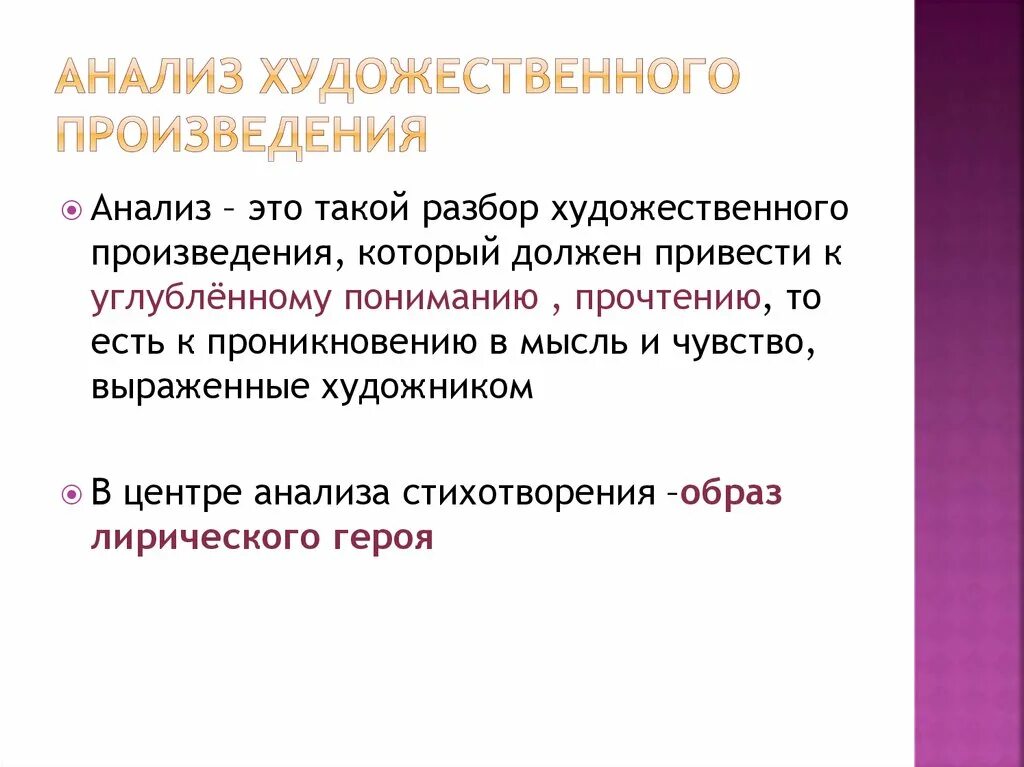 АНАЛИЗ ХУДОЖЕСТВЕННОГО ПРОИЗВЕДЕНИЯ

Анализ – это такой разбор художественного произведения, который должен привести к углублённому пониманию , прочтению, то есть к проникновению в мысль и чувство, выраженные художником

В центре анализа стихотворения –образ лирического героя